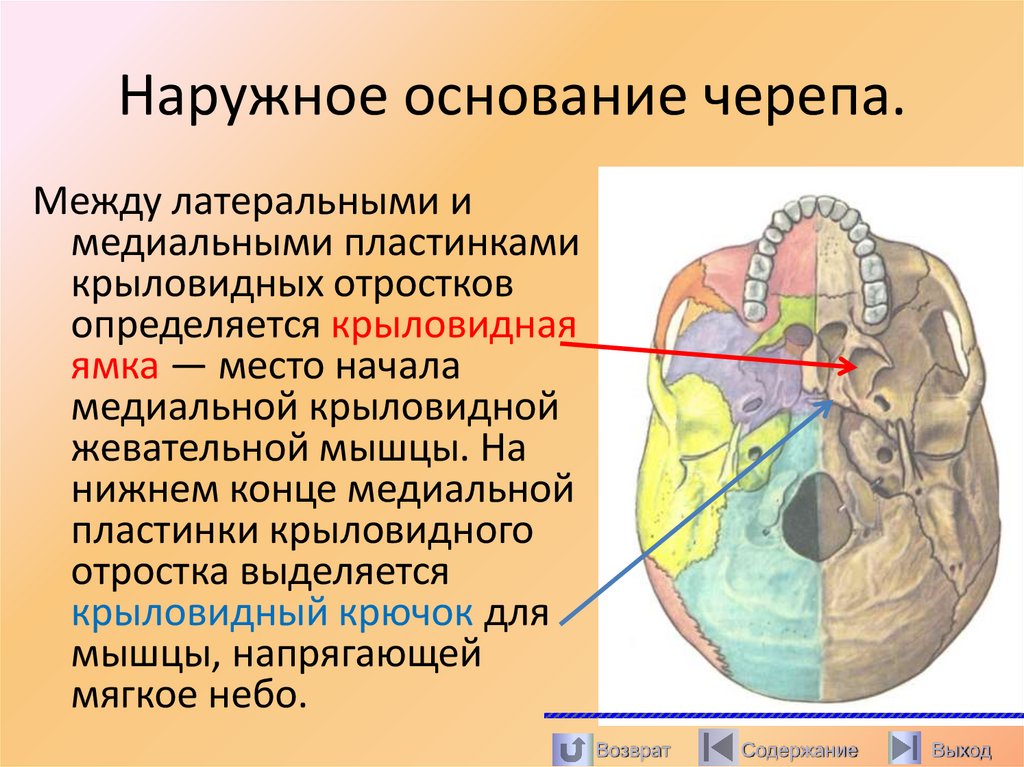 Наружное основание черепа.

Между латеральными и медиальными пластинками крыловидных отростков определяется крыловидная ямка — место начала медиальной крыловидной жевательной мышцы. На нижнем конце медиальной пластинки крыловидного отростка выделяется крыловидный крючок для мышцы, напрягающей мягкое небо.

Возврат Содержание Выход